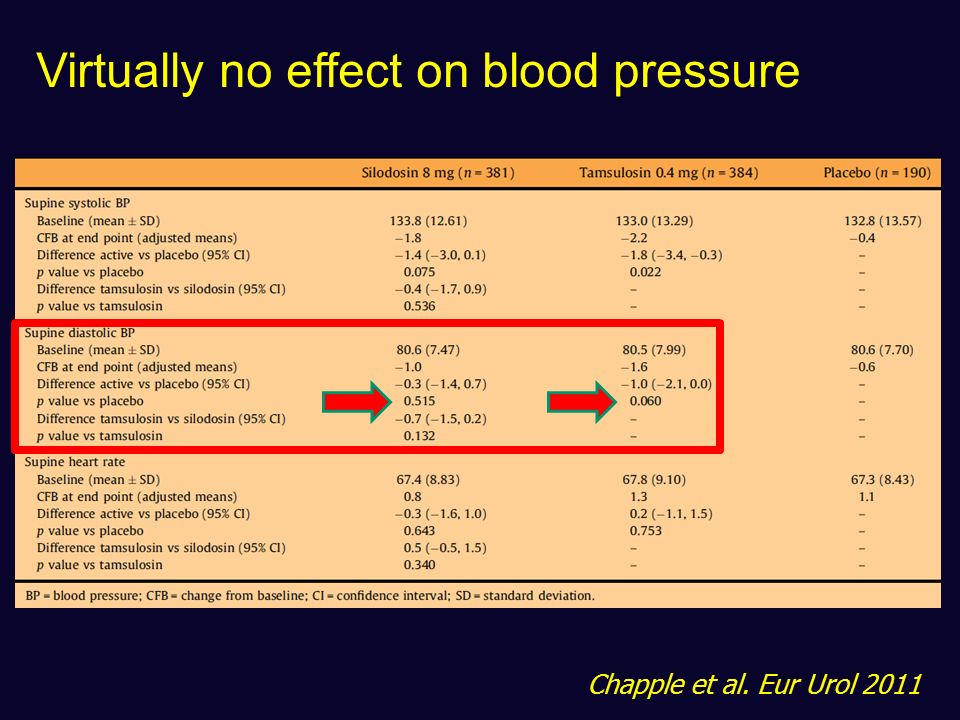 Virtually no effect on blood pressure

| | Silodosin 8 mg ($n$ = 381) | Tamsulosin 0.4 mg ($n$ = 384) | Placebo ($n$ = 190) |
|---|---|---|---|
| Supine systolic BP | | | |
| Baseline (mean ± SD) | 133.8 (12.61) | 133.0 (13.29) | 132.8 (13.57) |
| CFB at end point (adjusted means) | −1.8 | −2.2 | −0.4 |
| Difference active vs placebo (95% CI) | −1.4 (−3.0, 0.1) | −1.8 (−3.4, −0.3) | – |
| $p$ value vs placebo | 0.075 | 0.022 | – |
| Difference tamsulosin vs silodosin (95% CI) | −0.4 (−1.7, 0.9) | – | – |
| $p$ value vs tamsulosin | 0.536 | – | – |
| Supine diastolic BP | | | |
| Baseline (mean ± SD) | 80.6 (7.47) | 80.5 (7.99) | 80.6 (7.70) |
| CFB at end point (adjusted means) | −1.0 | −1.6 | −0.6 |
| Difference active vs placebo (95% CI) | −0.3 (−1.4, 0.7) | −1.0 (−2.1, 0.0) | – |
| $p$ value vs placebo | 0.515 | 0.060 | – |
| Difference tamsulosin vs silodosin (95% CI) | −0.7 (−1.5, 0.2) | – | – |
| $p$ value vs tamsulosin | 0.132 | – | – |
| Supine heart rate | | | |
| Baseline (mean ± SD) | 67.4 (8.83) | 67.8 (9.10) | 67.3 (8.43) |
| CFB at end point (adjusted means) | 0.8 | 1.3 | 1.1 |
| Difference active vs placebo (95% CI) | −0.3 (−1.6, 1.0) | 0.2 (−1.1, 1.5) | – |
| $p$ value vs placebo | 0.643 | 0.753 | – |
| Difference tamsulosin vs silodosin (95% CI) | 0.5 (−0.5, 1.5) | – | – |
| $p$ value vs tamsulosin | 0.340 | – | – |

BP = blood pressure; CFB = change from baseline; CI = confidence interval; SD = standard deviation.

Chapple et al. Eur Urol 2011